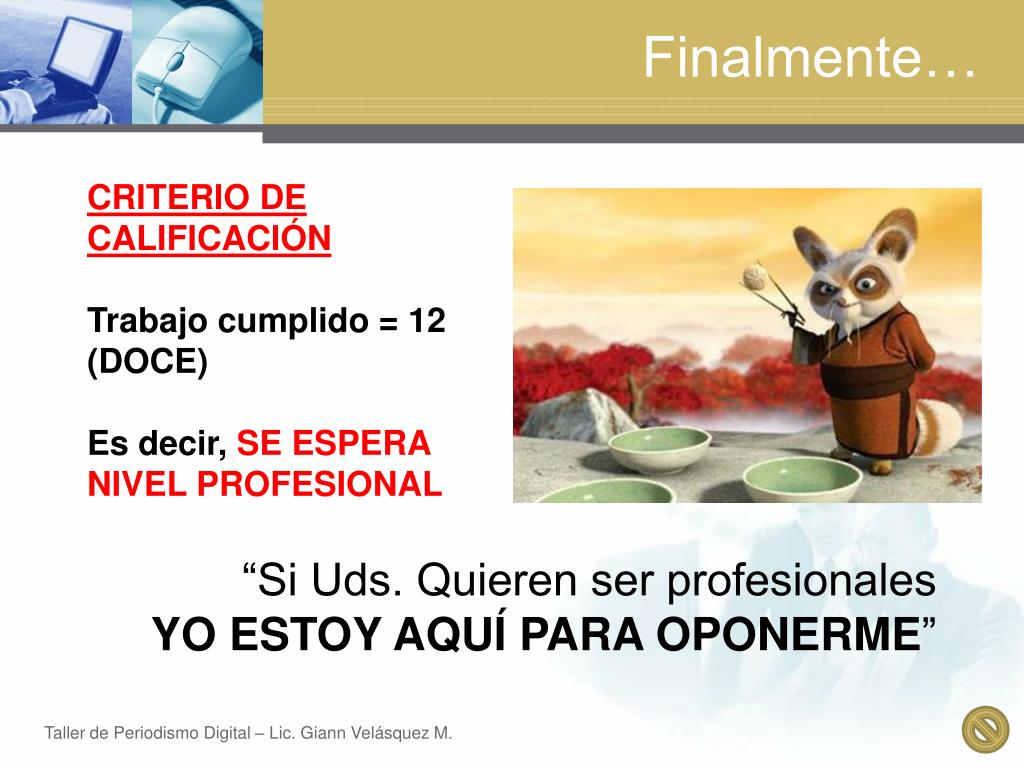 Finalmente…

CRITERIO DE CALIFICACIÓN

Trabajo cumplido = 12 (DOCE)

Es decir, SE ESPERA NIVEL PROFESIONAL

“Si Uds. Quieren ser profesionales
YO ESTOY AQUÍ PARA OPONERME”

Taller de Periodismo Digital – Lic. Giann Velásquez M.